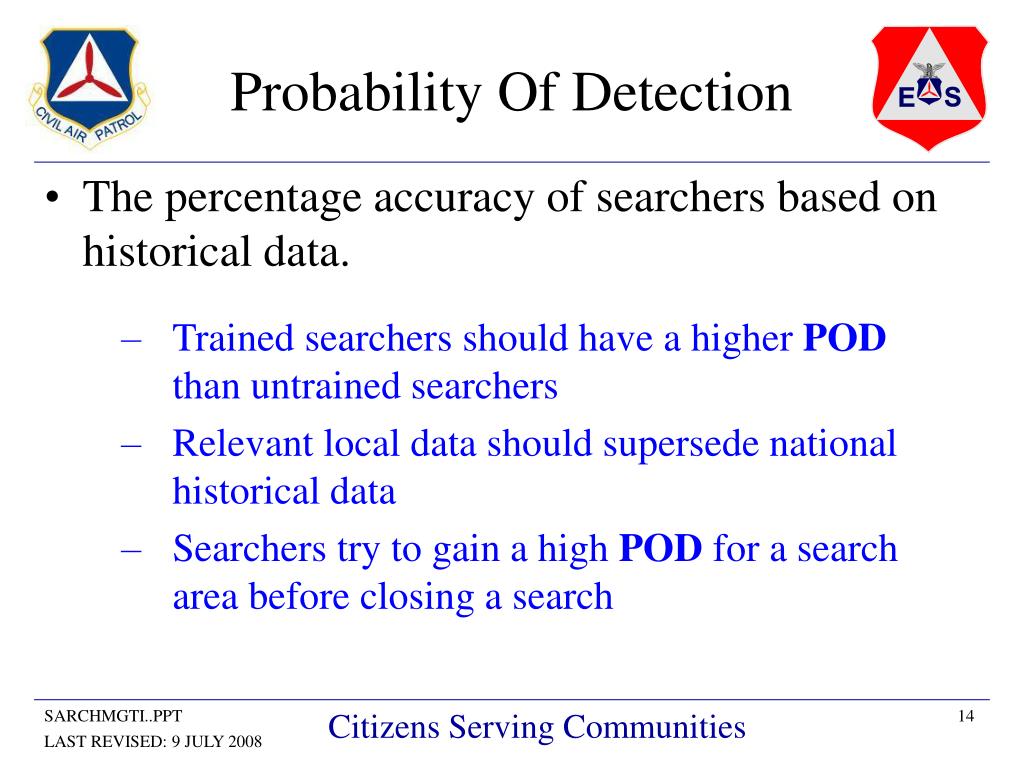 CIVIL AIR PATROL

Probability Of Detection

E S

• The percentage accuracy of searchers based on historical data.

– Trained searchers should have a higher **POD** than untrained searchers
– Relevant local data should supersede national historical data
– Searchers try to gain a high **POD** for a search area before closing a search

SARCHMGTI..PPT
LAST REVISED: 9 JULY 2008

Citizens Serving Communities

14